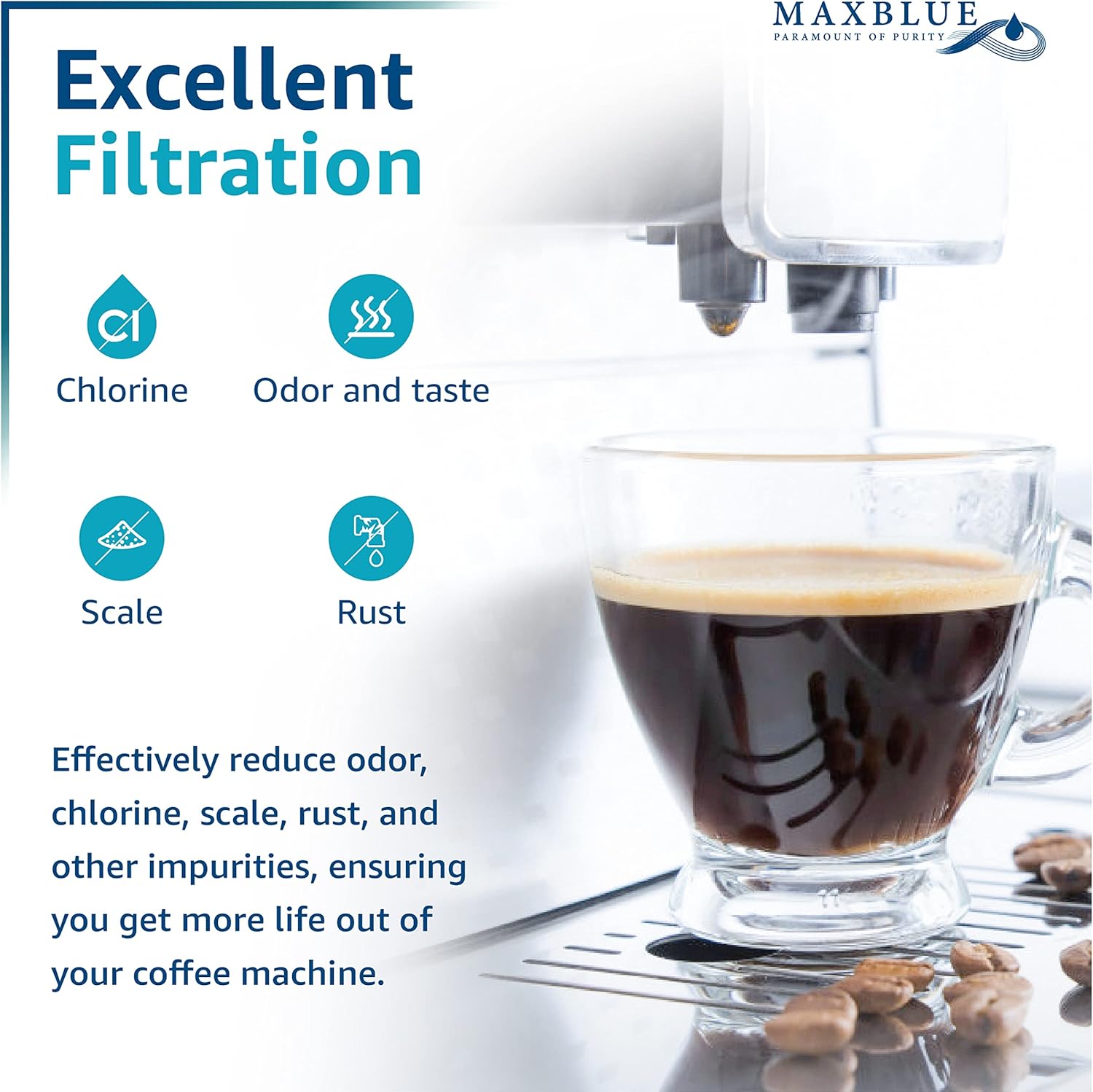 MAXBLUE
PARAMOUNT OF PURITY

Excellent Filtration

Cl
Chlorine

Odor and taste

Scale

Rust

Effectively reduce odor, chlorine, scale, rust, and other impurities, ensuring you get more life out of your coffee machine.